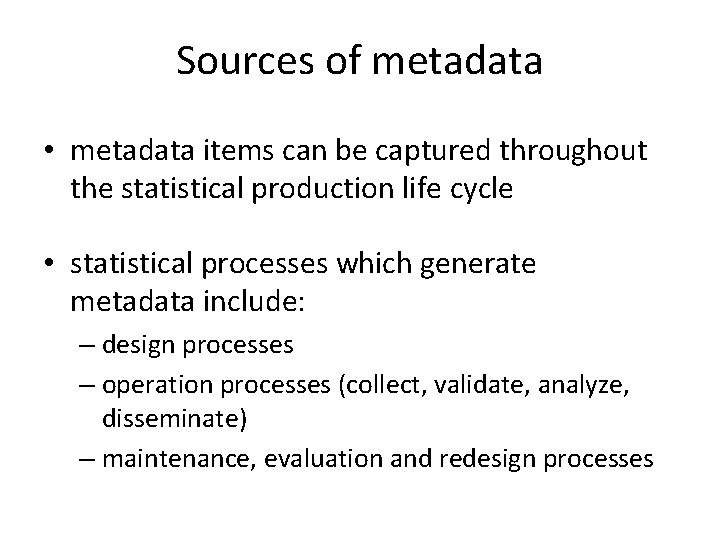 Sources of metadata

• metadata items can be captured throughout the statistical production life cycle

• statistical processes which generate metadata include:
– design processes
– operation processes (collect, validate, analyze, disseminate)
– maintenance, evaluation and redesign processes